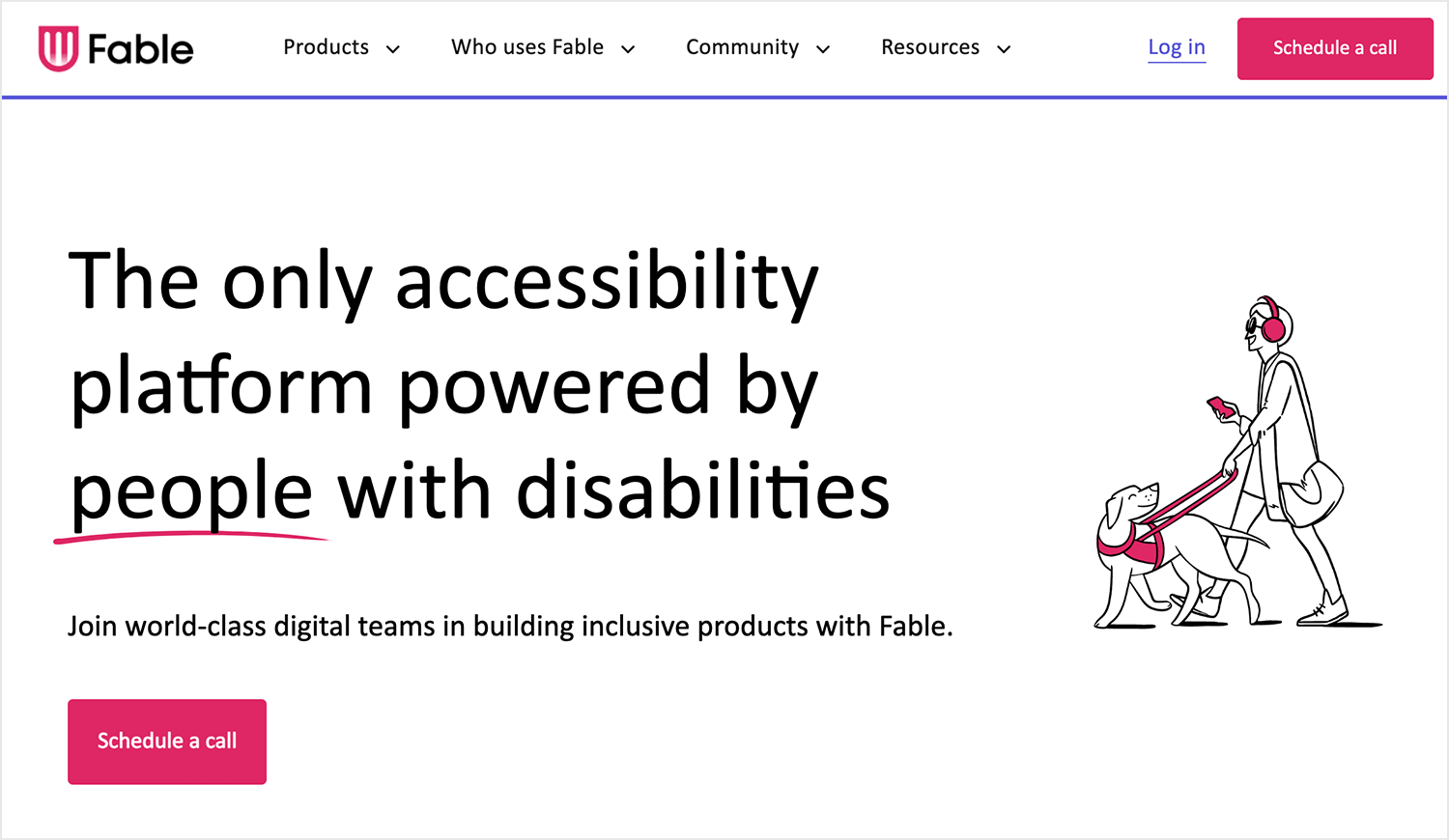 Fable

Products Who uses Fable Community Resources Log in Schedule a call

The only accessibility platform powered by people with disabilities

Join world-class digital teams in building inclusive products with Fable.

Schedule a call